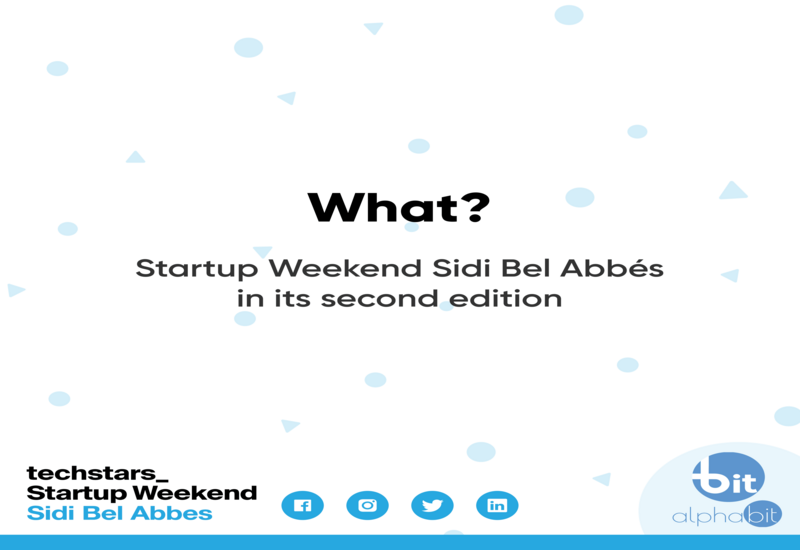 What?

Startup Weekend Sidi Bel Abbés in its second edition

techstars_
Startup Weekend
Sidi Bel Abbes

bit
alphabit